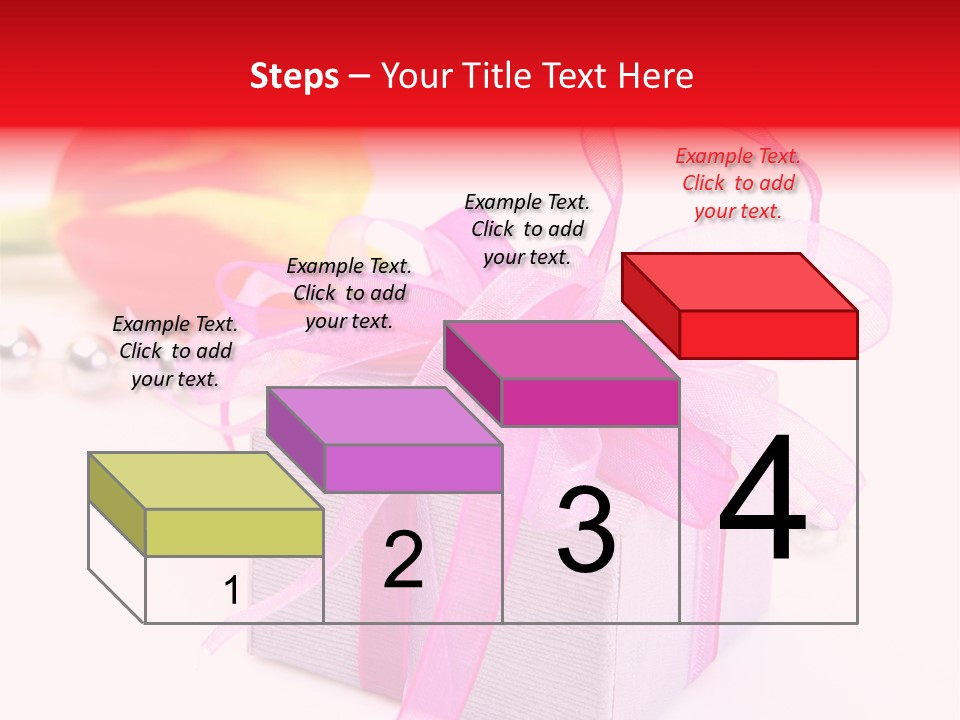 Steps – Your Title Text Here

Example Text. Click to add your text.

Example Text. Click to add your text.

Example Text. Click to add your text.

Example Text. Click to add your text.

1

2

3

4